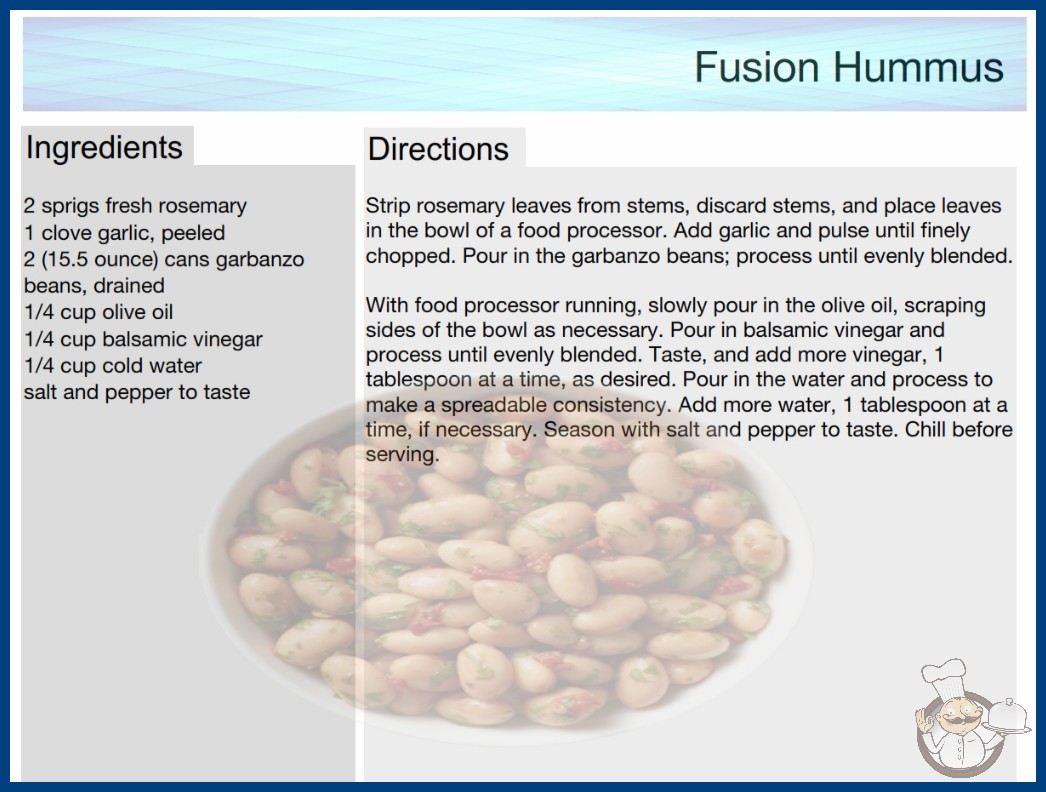 Fusion Hummus

Ingredients

2 sprigs fresh rosemary
1 clove garlic, peeled
2 (15.5 ounce) cans garbanzo beans, drained
1/4 cup olive oil
1/4 cup balsamic vinegar
1/4 cup cold water
salt and pepper to taste

Directions

Strip rosemary leaves from stems, discard stems, and place leaves in the bowl of a food processor. Add garlic and pulse until finely chopped. Pour in the garbanzo beans; process until evenly blended.

With food processor running, slowly pour in the olive oil, scraping sides of the bowl as necessary. Pour in balsamic vinegar and process until evenly blended. Taste, and add more vinegar, 1 tablespoon at a time, as desired. Pour in the water and process to make a spreadable consistency. Add more water, 1 tablespoon at a time, if necessary. Season with salt and pepper to taste. Chill before serving.